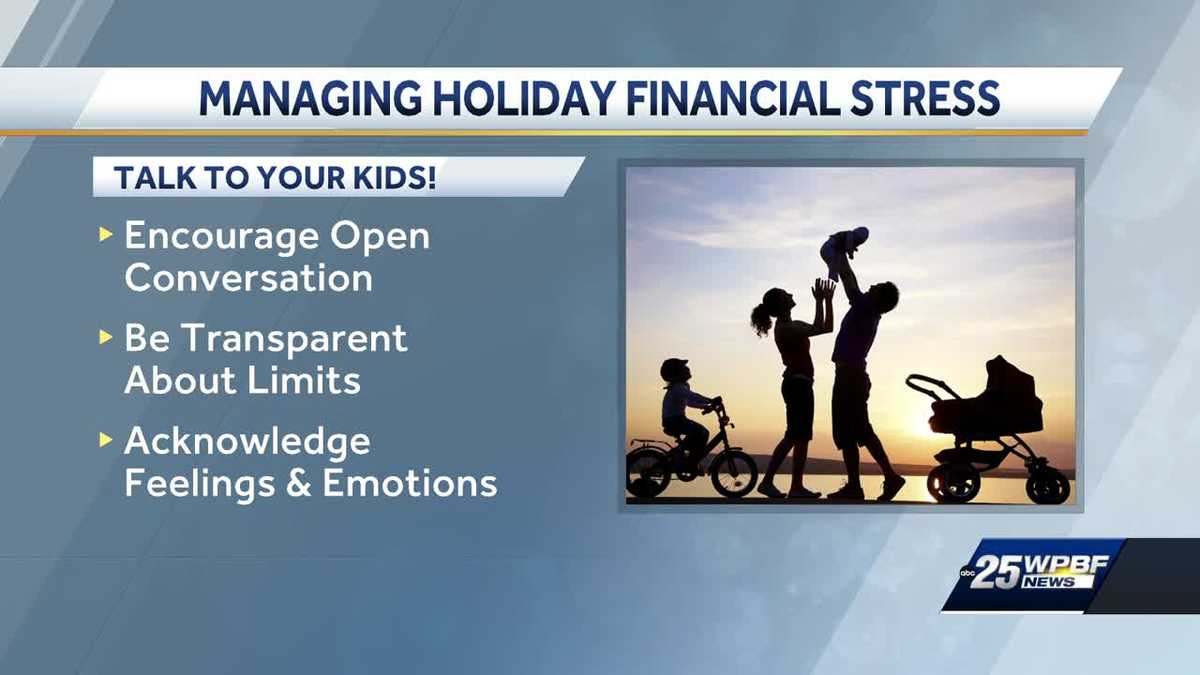 MANAGING HOLIDAY FINANCIAL STRESS

TALK TO YOUR KIDS!

▸ Encourage Open Conversation

▸ Be Transparent About Limits

▸ Acknowledge Feelings & Emotions

abc 25 WPBF NEWS